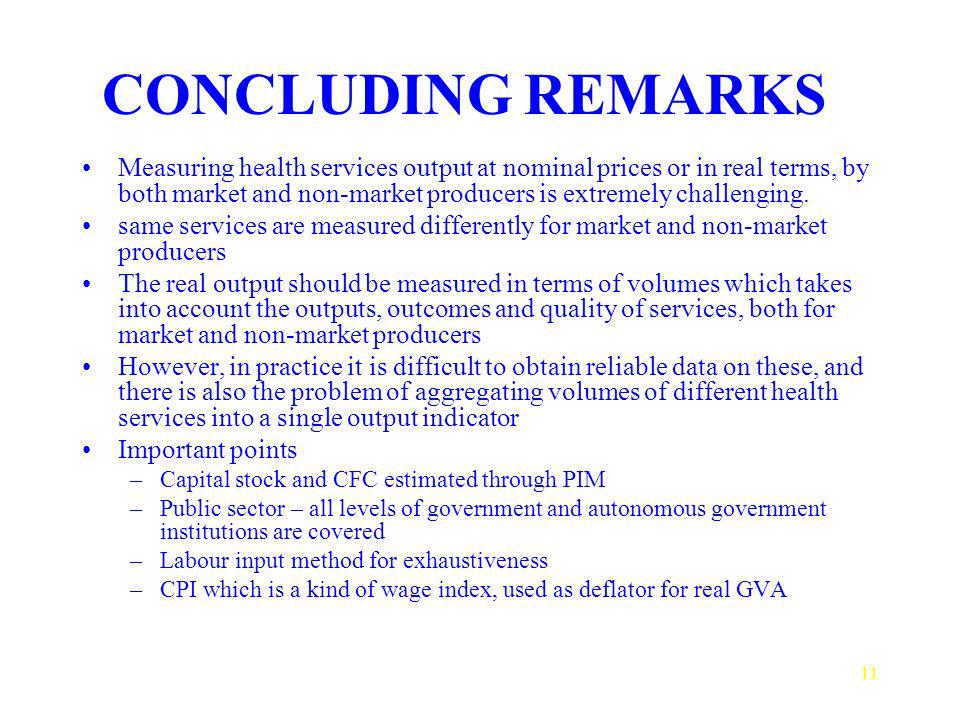 CONCLUDING REMARKS

• Measuring health services output at nominal prices or in real terms, by both market and non-market producers is extremely challenging.

• same services are measured differently for market and non-market producers

• The real output should be measured in terms of volumes which takes into account the outputs, outcomes and quality of services, both for market and non-market producers

• However, in practice it is difficult to obtain reliable data on these, and there is also the problem of aggregating volumes of different health services into a single output indicator

• Important points
– Capital stock and CFC estimated through PIM
– Public sector – all levels of government and autonomous government institutions are covered
– Labour input method for exhaustiveness
– CPI which is a kind of wage index, used as deflator for real GVA

11